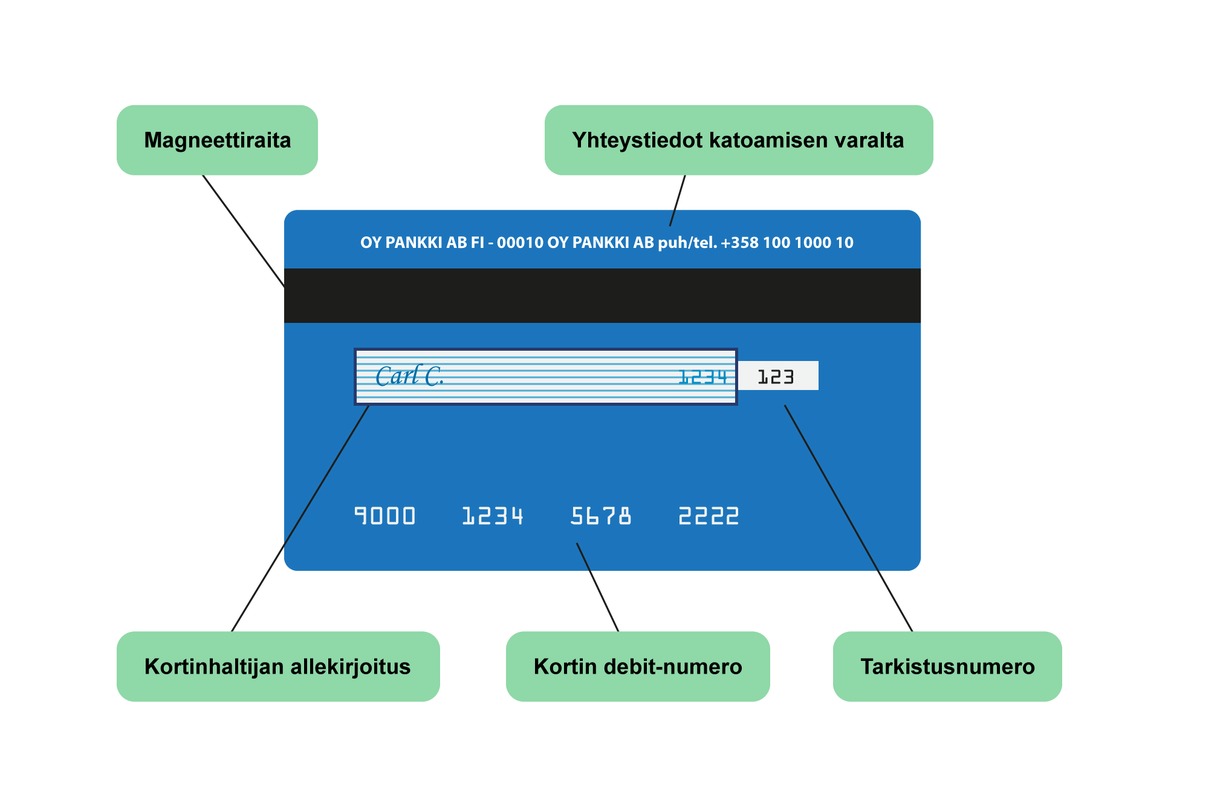 Magneettiraita

Yhteystiedot katoamisen varalta

OY PANKKI AB FI - 00010 OY PANKKI AB puh/tel. +358 100 1000 10

Carl C. 1234 123

9000 1234 5678 2222

Kortinhaltijan allekirjoitus

Kortin debit-numero

Tarkistusnumero